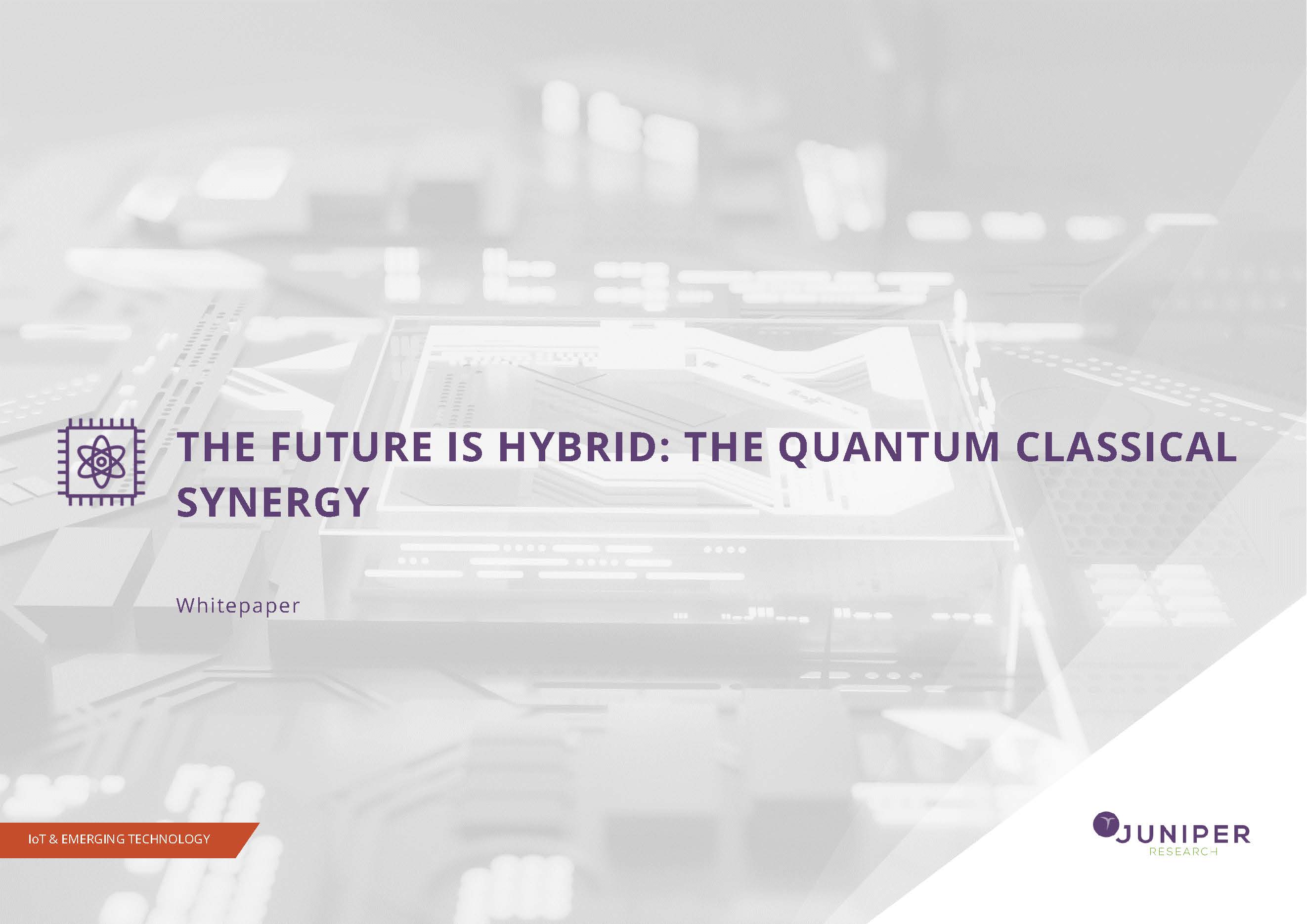 THE FUTURE IS HYBRID: THE QUANTUM CLASSICAL SYNERGY

Whitepaper

IoT & EMERGING TECHNOLOGY

JUNIPER
RESEARCH